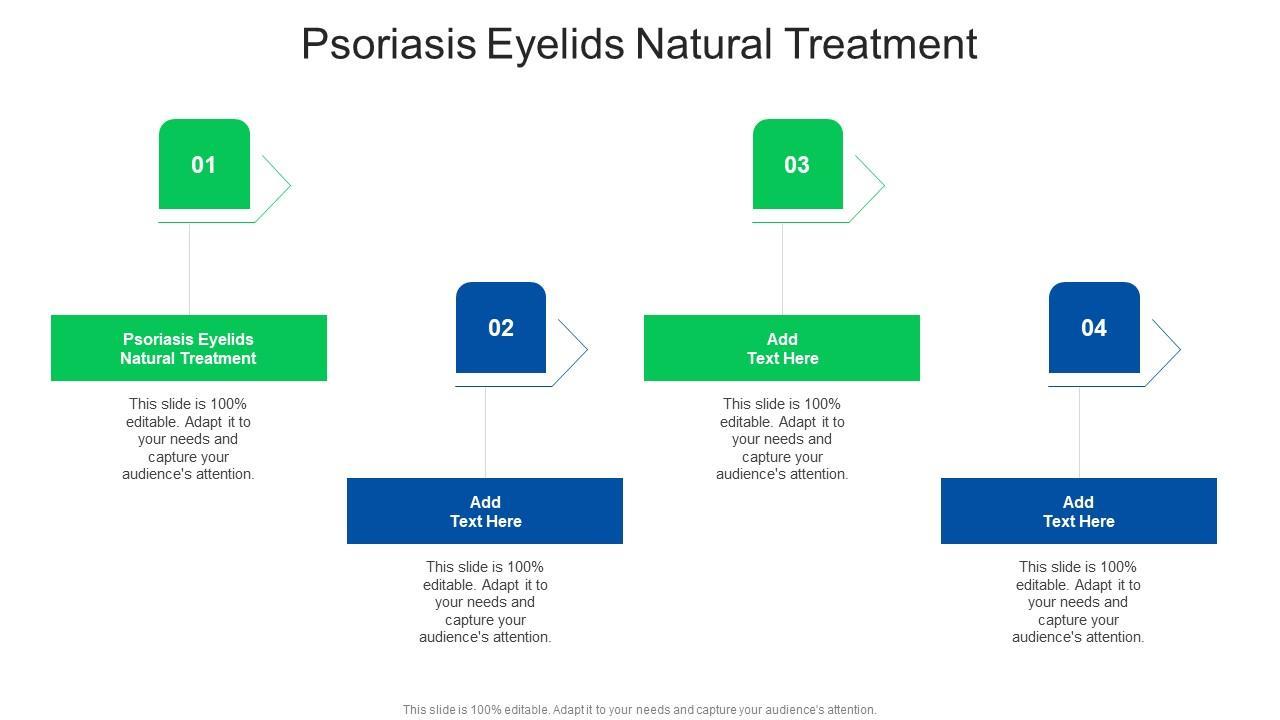 Psoriasis Eyelids Natural Treatment

01

Psoriasis Eyelids Natural Treatment

This slide is 100% editable. Adapt it to your needs and capture your audience's attention.

02

Add Text Here

This slide is 100% editable. Adapt it to your needs and capture your audience's attention.

03

Add Text Here

This slide is 100% editable. Adapt it to your needs and capture your audience's attention.

04

Add Text Here

This slide is 100% editable. Adapt it to your needs and capture your audience's attention.

This slide is 100% editable. Adapt it to your needs and capture your audience's attention.